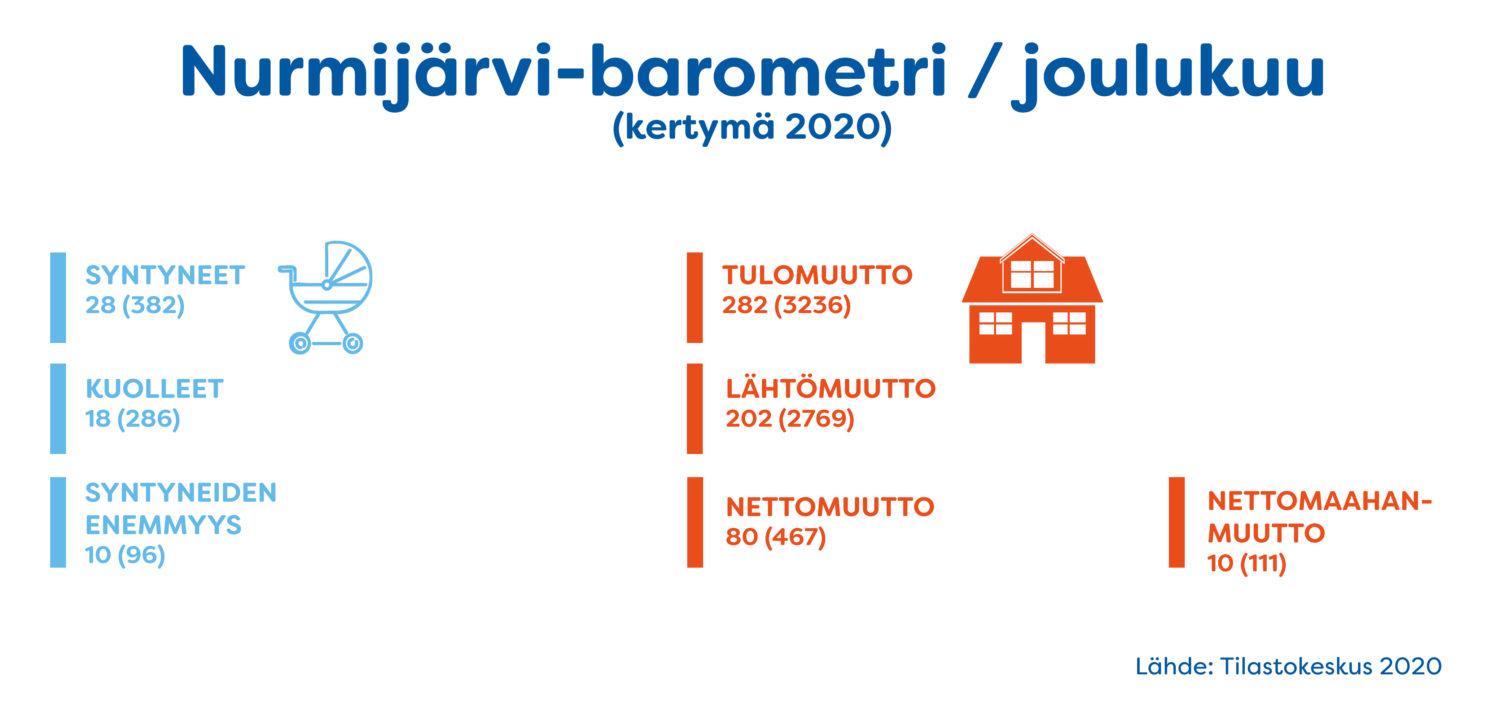 Nurmijärvi-barometri / joulukuu
(kertymä 2020)

SYNTYNEET
28 (382)

KUOLLEET
18 (286)

SYNTYNEIDEN ENEMMYYS
10 (96)

TULOMUUTTO
282 (3236)

LÄHTÖMUUTTO
202 (2769)

NETTOMUUTTO
80 (467)

NETTOMAAHANMUUTTO
10 (111)

Lähde: Tilastokeskus 2020